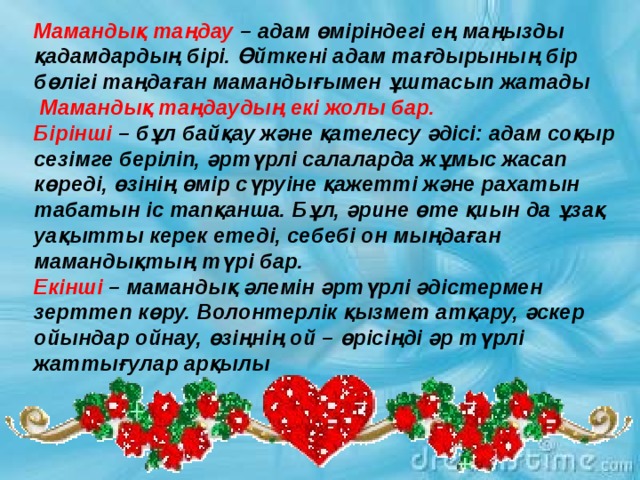 Мамандық таңдау – адам өміріндегі ең маңызды қадамдардың бірі. Өйткені адам тағдырының бір бөлігі таңдаған мамандығымен ұштасып жатады

Мамандық таңдаудың екі жолы бар.

Бірінші – бұл байқау және қателесу әдісі: адам соқыр сезімге беріліп, әртүрлі салаларда жұмыс жасап көреді, өзінің өмір сүруіне қажетті және рахатын табатын іс тапқанша. Бұл, әрине өте қиын да ұзақ уақытты керек етеді, себебі он мыңдаған мамандықтың түрі бар.

Екінші – мамандық әлемін әртүрлі әдістермен зерттеп көру. Волонтерлік қызмет атқару, әскер ойындар ойнау, өзіңнің ой – өрісіңді әр түрлі жаттығулар арқылы

dreamstime.com